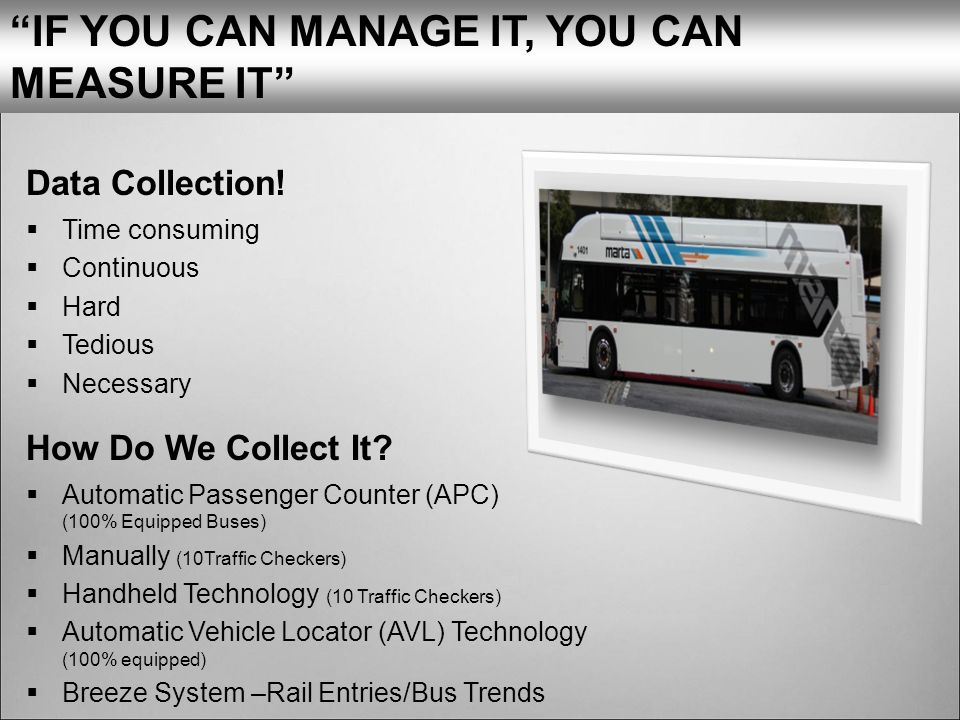 “IF YOU CAN MANAGE IT, YOU CAN MEASURE IT”

Data Collection!

▪ Time consuming
▪ Continuous
▪ Hard
▪ Tedious
▪ Necessary

How Do We Collect It?

▪ Automatic Passenger Counter (APC) (100% Equipped Buses)
▪ Manually (10Traffic Checkers)
▪ Handheld Technology (10 Traffic Checkers)
▪ Automatic Vehicle Locator (AVL) Technology (100% equipped)
▪ Breeze System –Rail Entries/Bus Trends

1401 marta marta